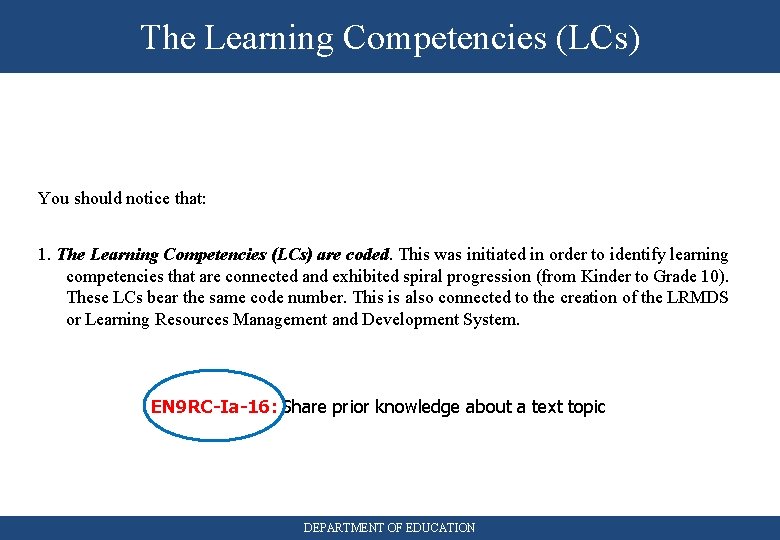 The Learning Competencies (LCs)

You should notice that:

1. The Learning Competencies (LCs) are coded. This was initiated in order to identify learning competencies that are connected and exhibited spiral progression (from Kinder to Grade 10). These LCs bear the same code number. This is also connected to the creation of the LRMDS or Learning Resources Management and Development System.

EN9RC-Ia-16: Share prior knowledge about a text topic

DEPARTMENT OF EDUCATION